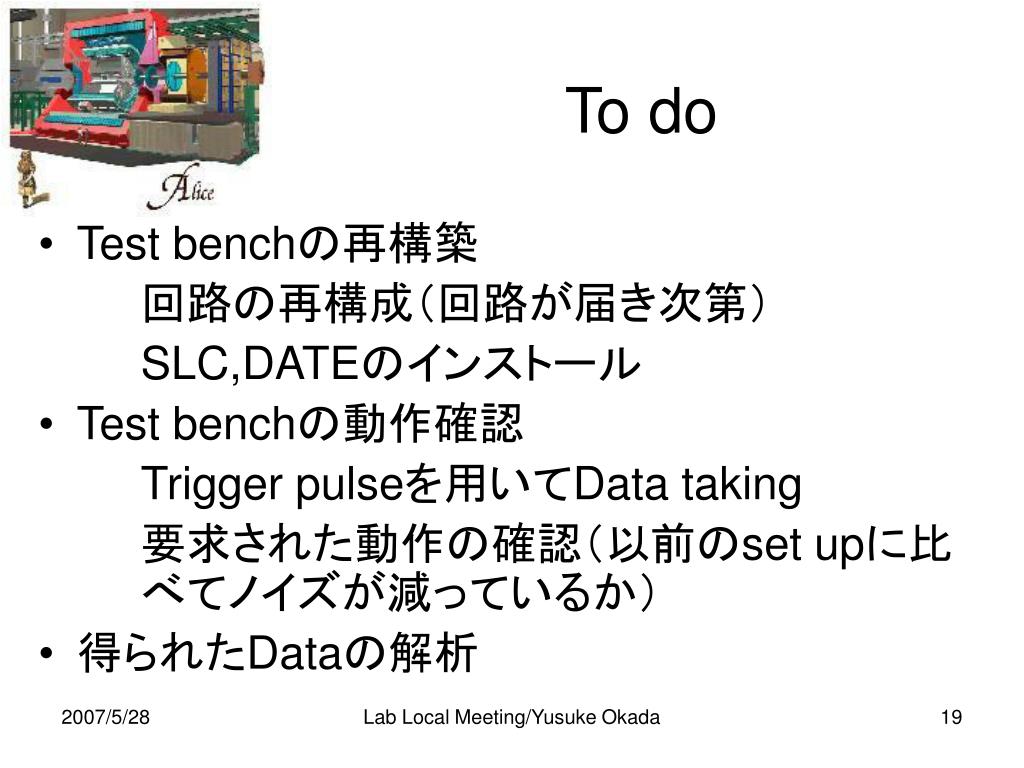 Alice

To do

• Test benchの再構築
回路の再構成(回路が届き次第)
SLC,DATEのインストール
• Test benchの動作確認
Trigger pulseを用いてData taking
要求された動作の確認(以前のset upに比べてノイズが減っているか)
• 得られたDataの解析

2007/5/28
Lab Local Meeting/Yusuke Okada
19